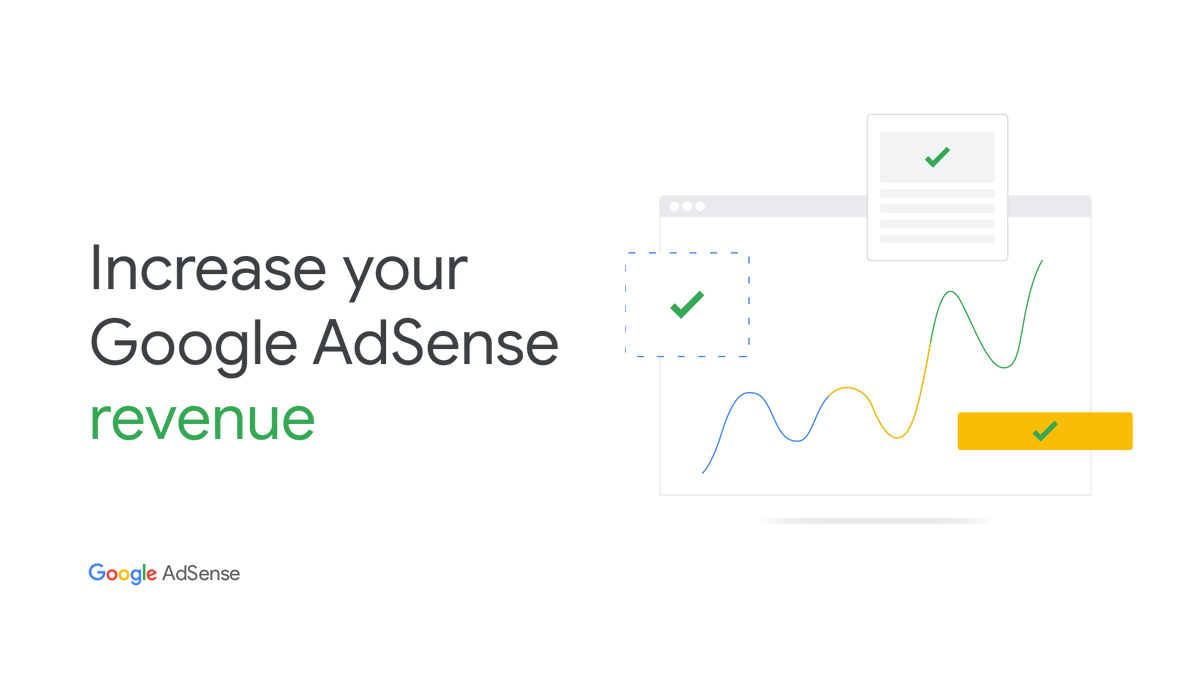 Increase your Google AdSense revenue

Google AdSense